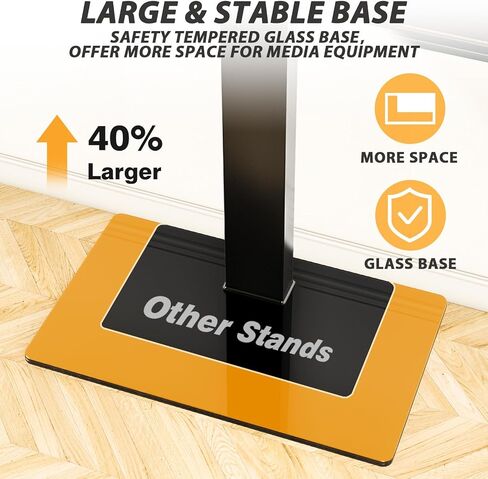 LARGE & STABLE BASE

SAFETY TEMPERED GLASS BASE, OFFER MORE SPACE FOR MEDIA EQUIPMENT

40% Larger

MORE SPACE

GLASS BASE

Other Stands